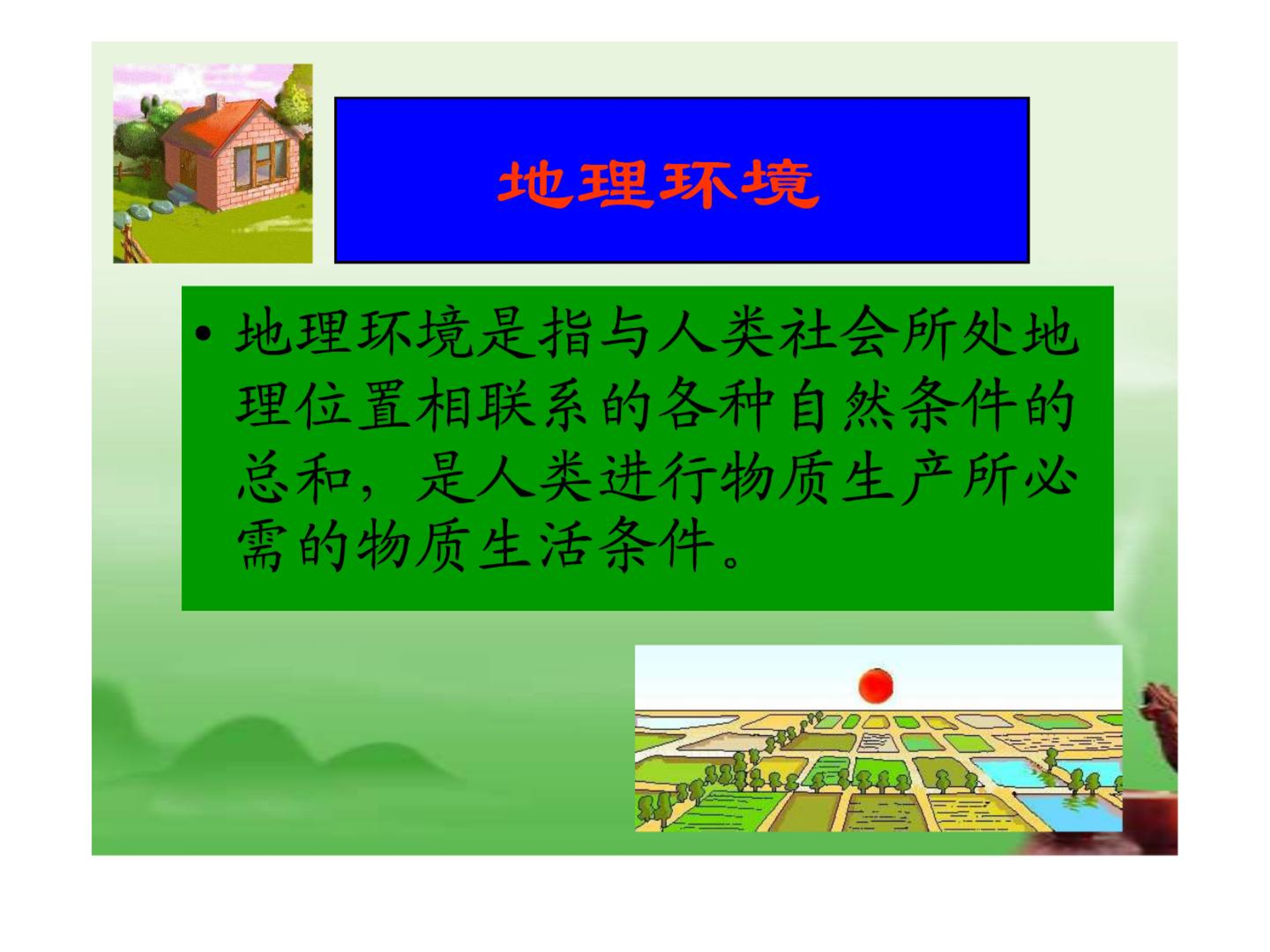 地理环境

• 地理环境是指与人类社会所处地理位置相联系的各种自然条件的总和，是人类进行物质生产所必需的物质生活条件。